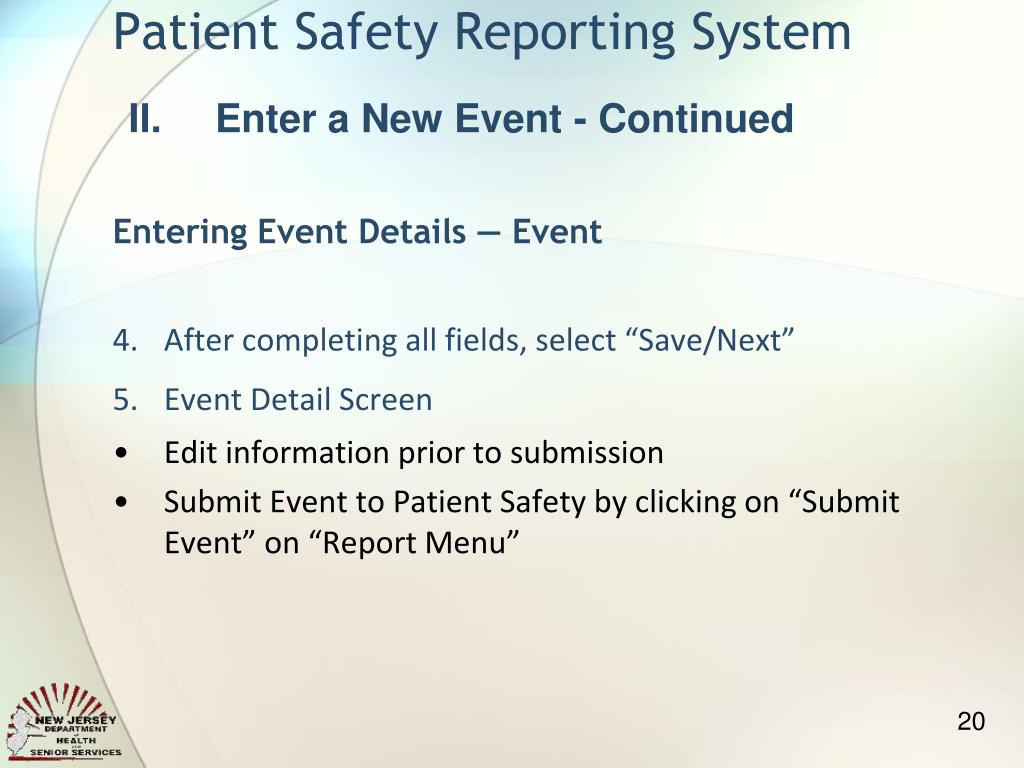 Patient Safety Reporting System

II. Enter a New Event - Continued

Entering Event Details — Event

4. After completing all fields, select “Save/Next”

5. Event Detail Screen

• Edit information prior to submission

• Submit Event to Patient Safety by clicking on “Submit Event” on “Report Menu”

NEW JERSEY DEPARTMENT of HEALTH and SENIOR SERVICES

20